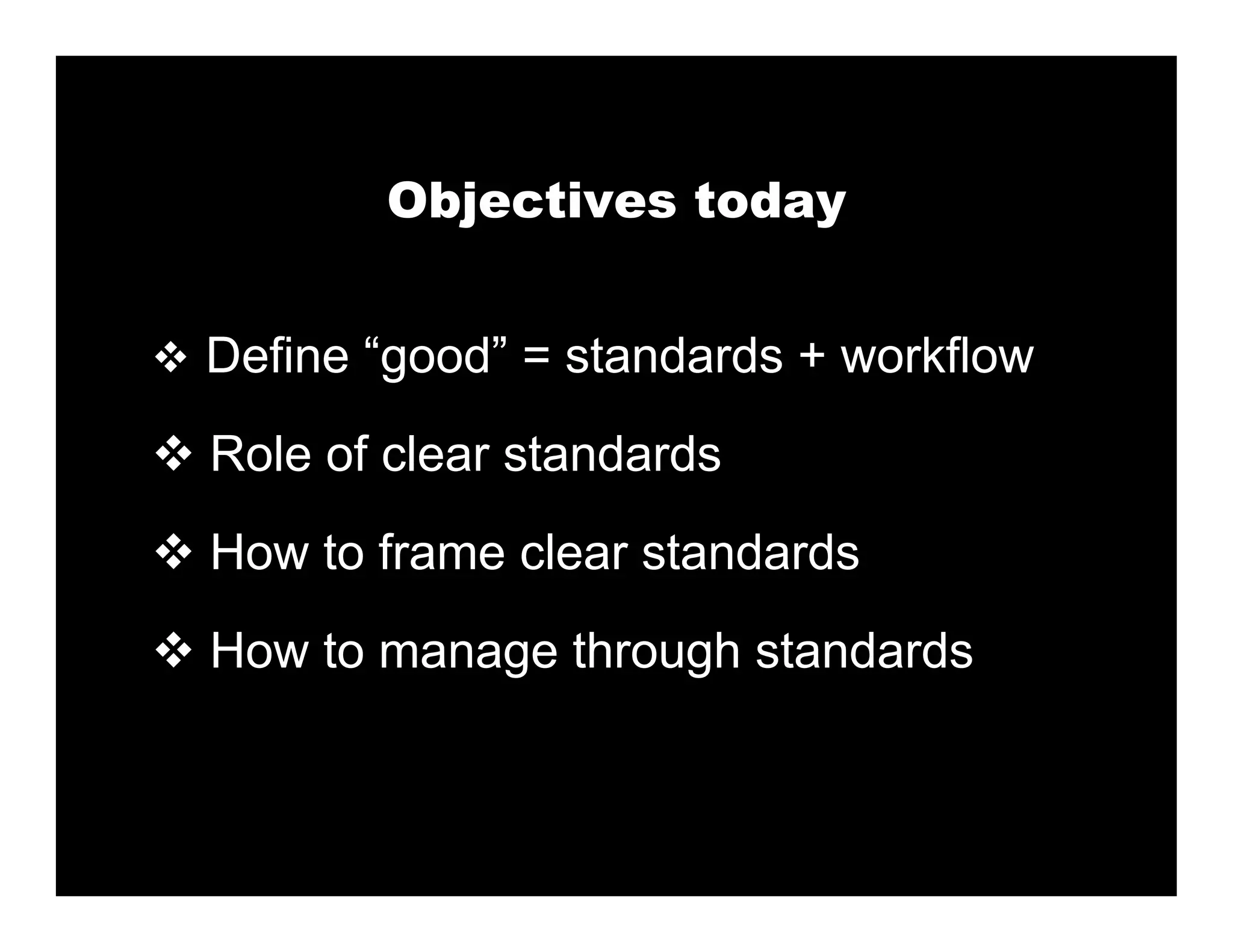 Objectives today

❖ Define “good” = standards + workflow

❖ Role of clear standards

❖ How to frame clear standards

❖ How to manage through standards